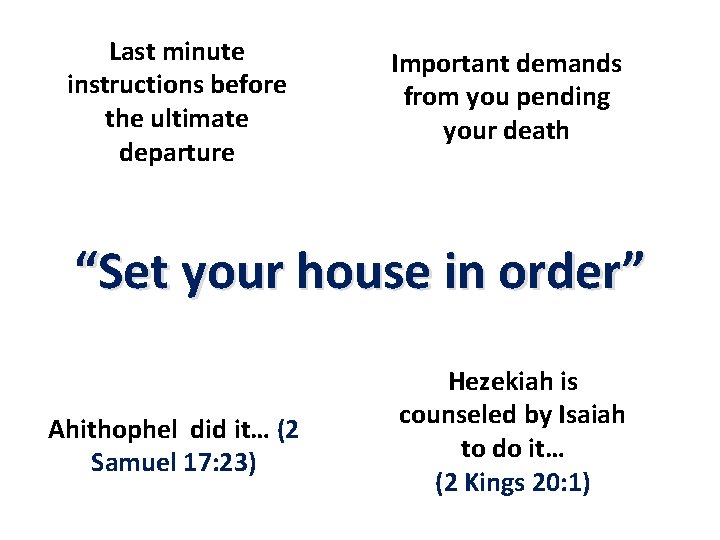 Last minute instructions before the ultimate departure

Important demands from you pending your death

“Set your house in order”

Ahithophel did it… (2 Samuel 17:23)

Hezekiah is counseled by Isaiah to do it… (2 Kings 20:1)